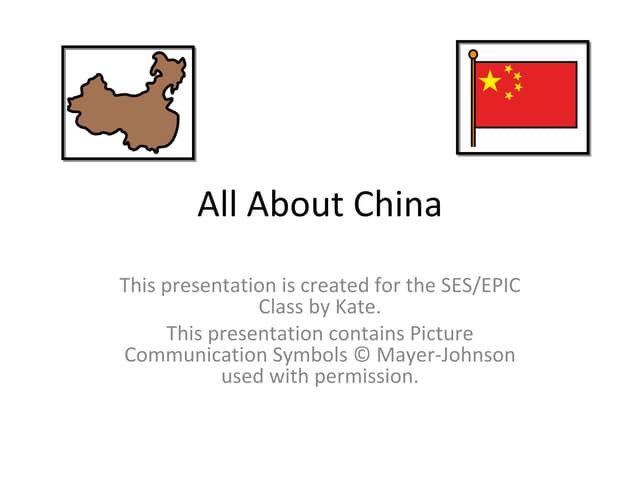 All About China

This presentation is created for the SES/EPIC Class by Kate.

This presentation contains Picture Communication Symbols © Mayer-Johnson used with permission.